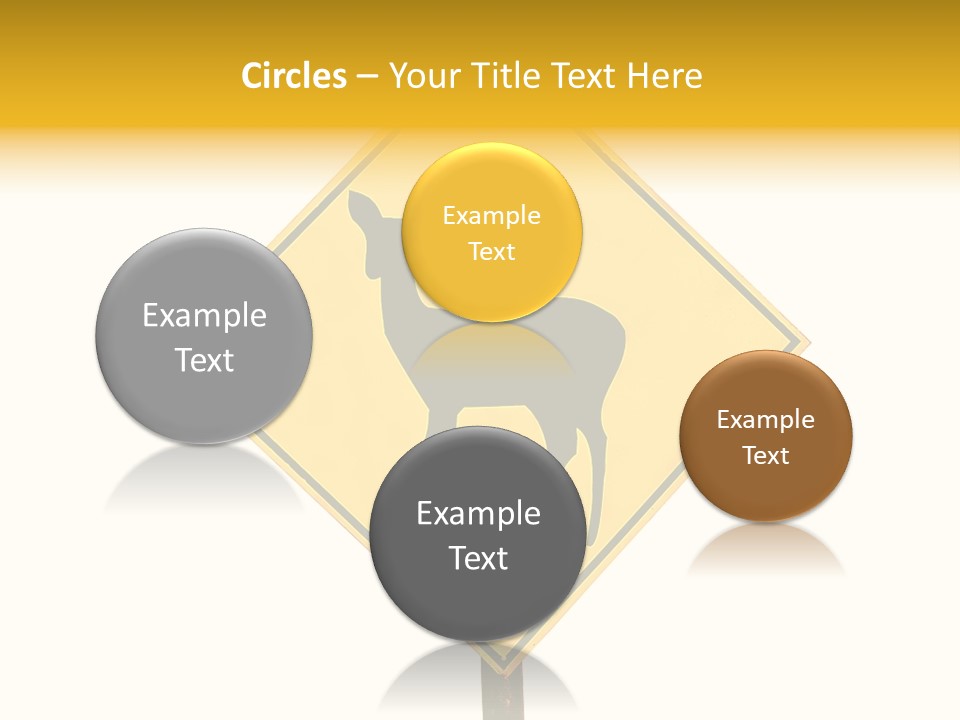 Circles – Your Title Text Here

Example Text

Example Text

Example Text

Example Text